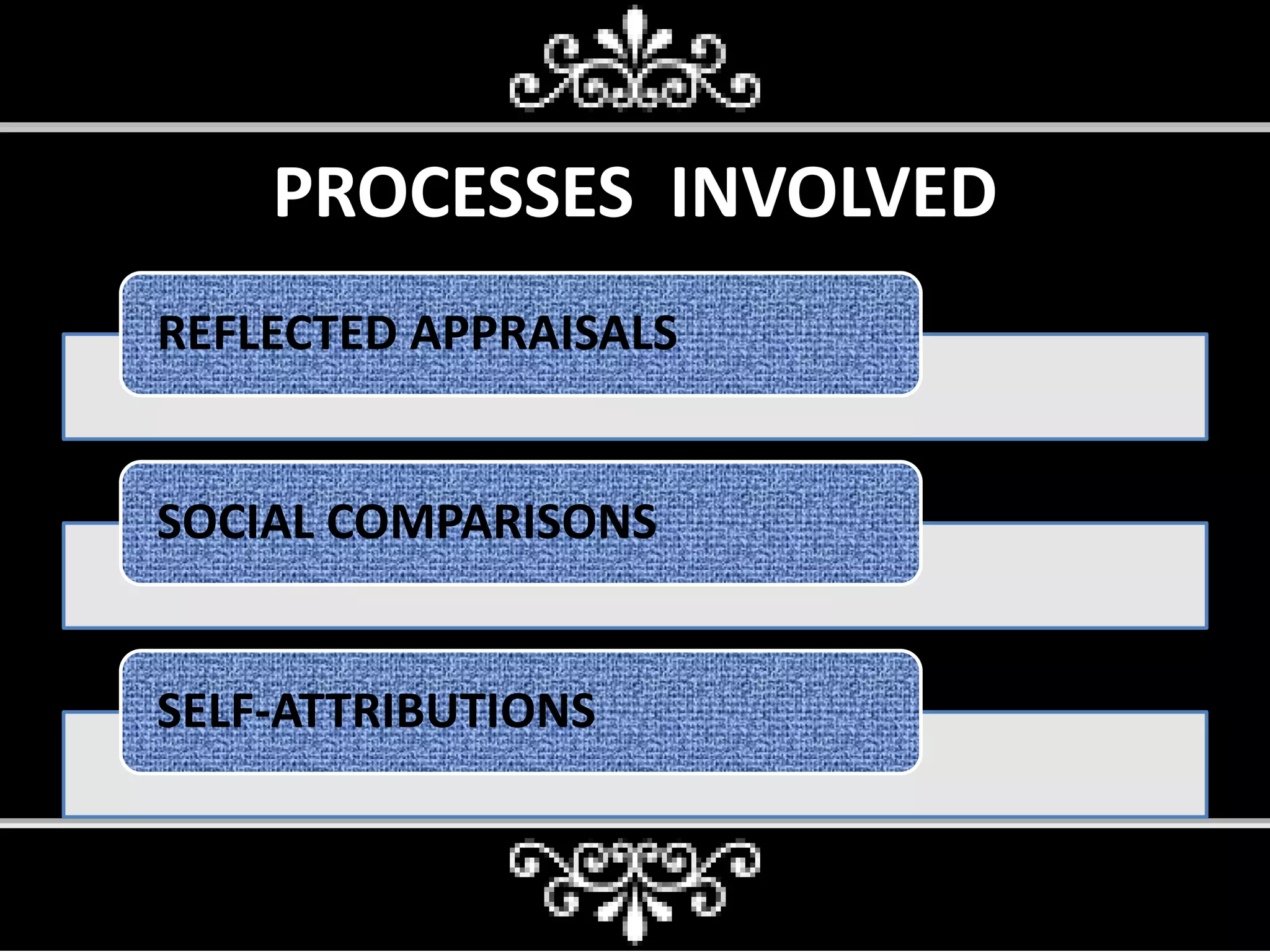 PROCESSES INVOLVED

REFLECTED APPRAISALS

SOCIAL COMPARISONS

SELF-ATTRIBUTIONS